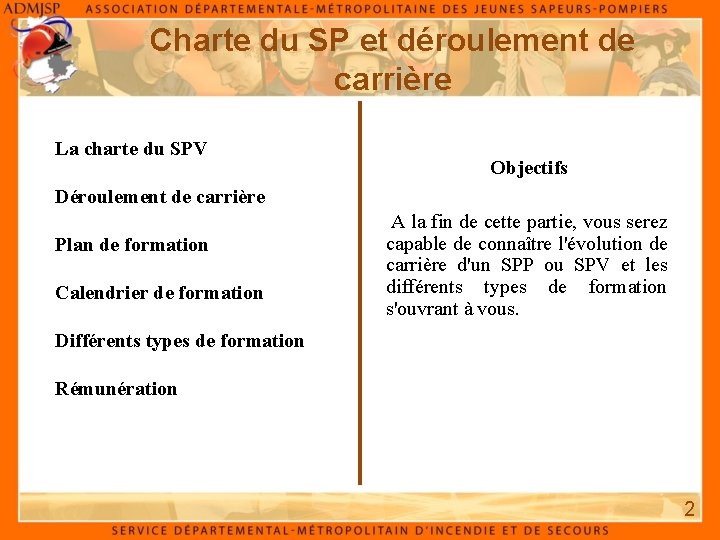 ADMJSP ASSOCIATION DÉPARTEMENTALE-MÉTROPOLITAINE DES JEUNES SAPEURS-POMPIERS

Charte du SP et déroulement de carrière

La charte du SPV

Déroulement de carrière

Plan de formation

Calendrier de formation

Différents types de formation

Rémunération

Objectifs

A la fin de cette partie, vous serez capable de connaître l'évolution de carrière d'un SPP ou SPV et les différents types de formation s'ouvrant à vous.

2

SERVICE DÉPARTEMENTAL-MÉTROPOLITAIN D'INCENDIE ET DE SECOURS